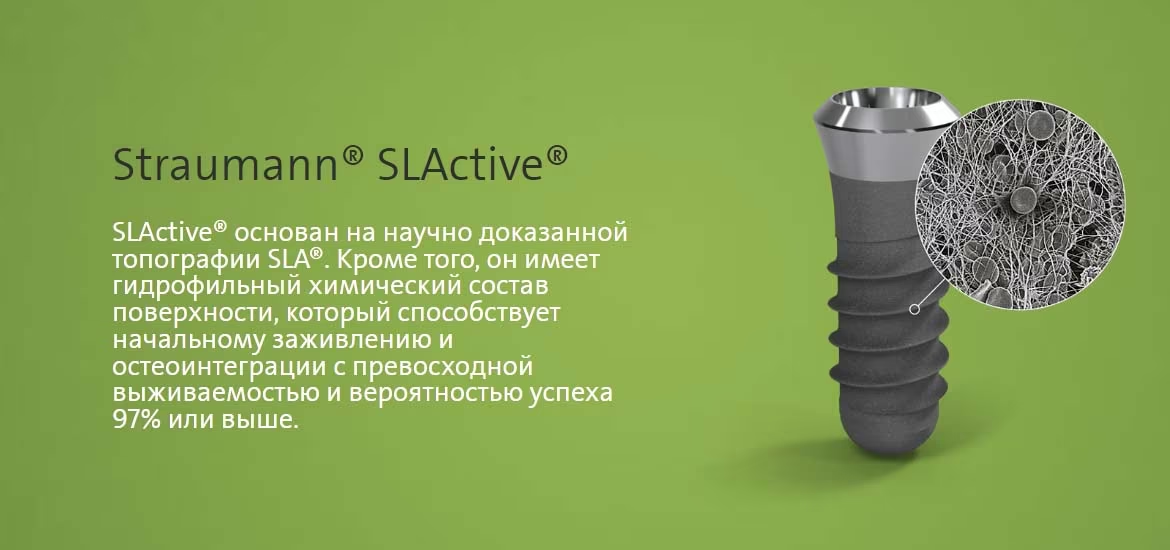 Straumann® SLActive®

SLActive® основан на научно доказанной топографии SLA®. Кроме того, он имеет гидрофильный химический состав поверхности, который способствует начальному заживлению и остеоинтеграции с превосходной выживаемостью и вероятностью успеха 97% или выше.